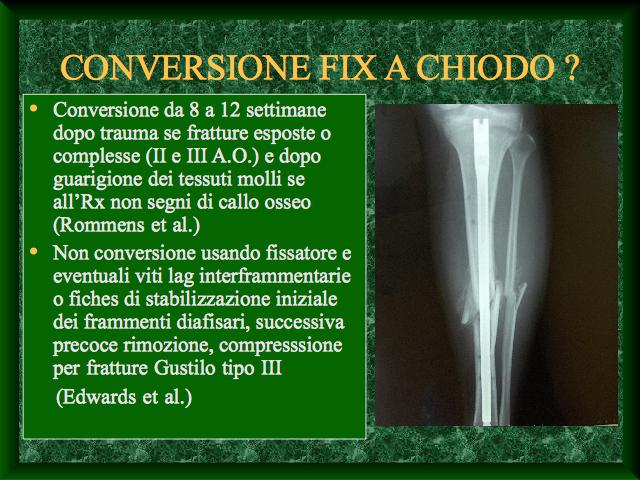 CONVERSIONE FIX A CHIODO ?

• Conversione da 8 a 12 settimane dopo trauma se fratture esposte o complesse (II e III A.O.) e dopo guarigione dei tessuti molli se all'Rx non segni di callo osseo (Rommens et al.)

• Non conversione usando fissatore e eventuali viti lag interframmentarie o fiches di stabilizzazione iniziale dei frammenti diafisari, successiva precoce rimozione, compresssione per fratture Gustilo tipo III

(Edwards et al.)